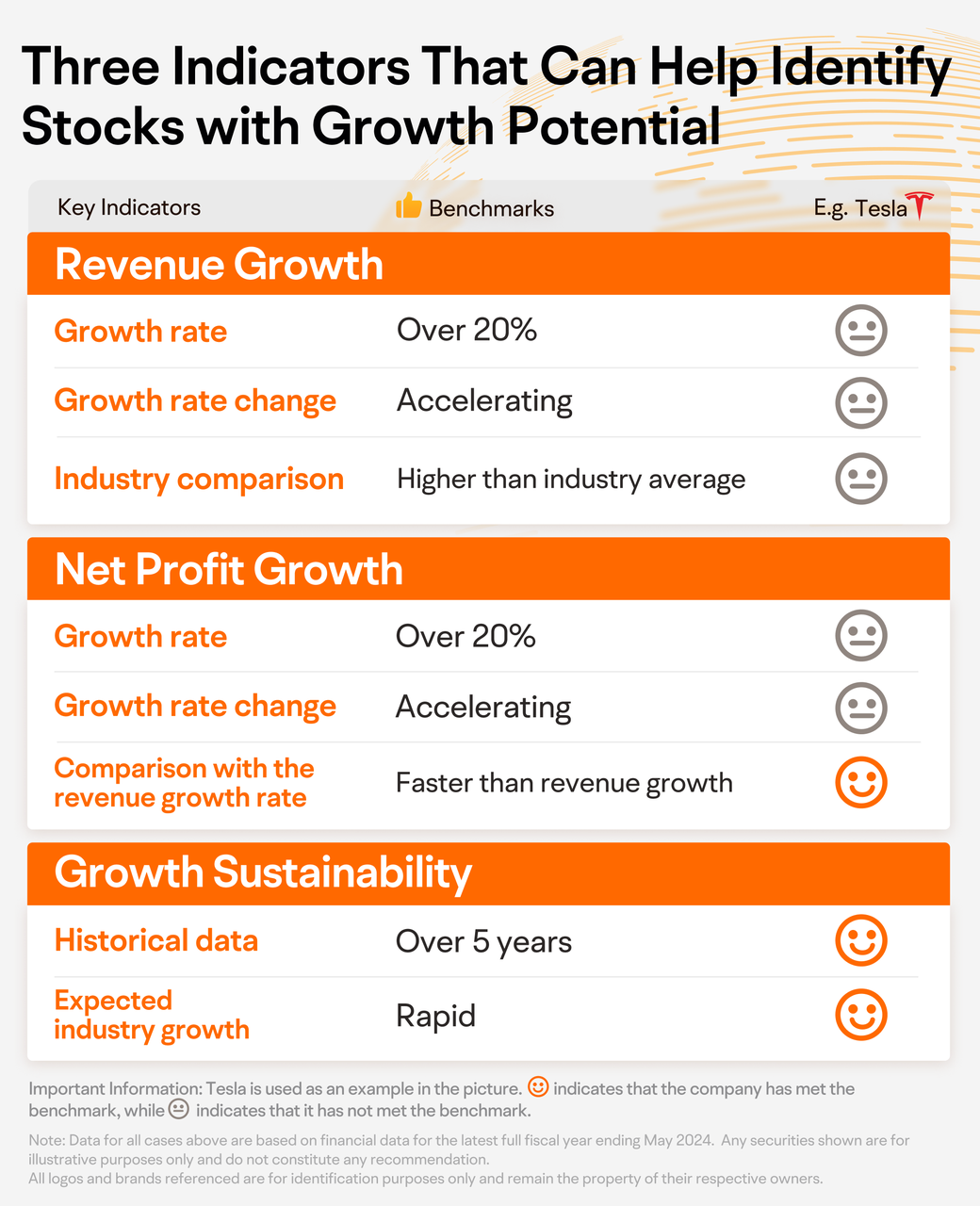 Three Indicators That Can Help Identify Stocks with Growth Potential

| Key Indicators | Benchmarks | E.g. Tesla |
|---|---|---|
| **Revenue Growth** | | |
| Growth rate | Over 20% | |
| Growth rate change | Accelerating | |
| Industry comparison | Higher than industry average | |
| **Net Profit Growth** | | |
| Growth rate | Over 20% | |
| Growth rate change | Accelerating | |
| Comparison with the revenue growth rate | Faster than revenue growth | |
| **Growth Sustainability** | | |
| Historical data | Over 5 years | |
| Expected industry growth | Rapid | |

Important Information: Tesla is used as an example in the picture. indicates that the company has met the benchmark, while indicates that it has not met the benchmark.

Note: Data for all cases above are based on financial data for the latest full fiscal year ending May 2024. Any securities shown are for illustrative purposes only and do not constitute any recommendation.
All logos and brands referenced are for identification purposes only and remain the property of their respective owners.